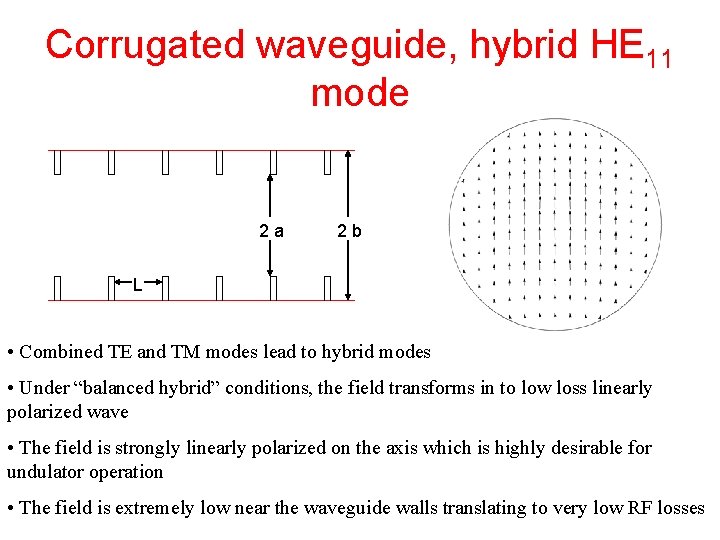 Corrugated waveguide, hybrid $HE_{11}$ mode

2 a

2 b

L

• Combined TE and TM modes lead to hybrid modes

• Under “balanced hybrid” conditions, the field transforms in to low loss linearly polarized wave

• The field is strongly linearly polarized on the axis which is highly desirable for undulator operation

• The field is extremely low near the waveguide walls translating to very low RF losses